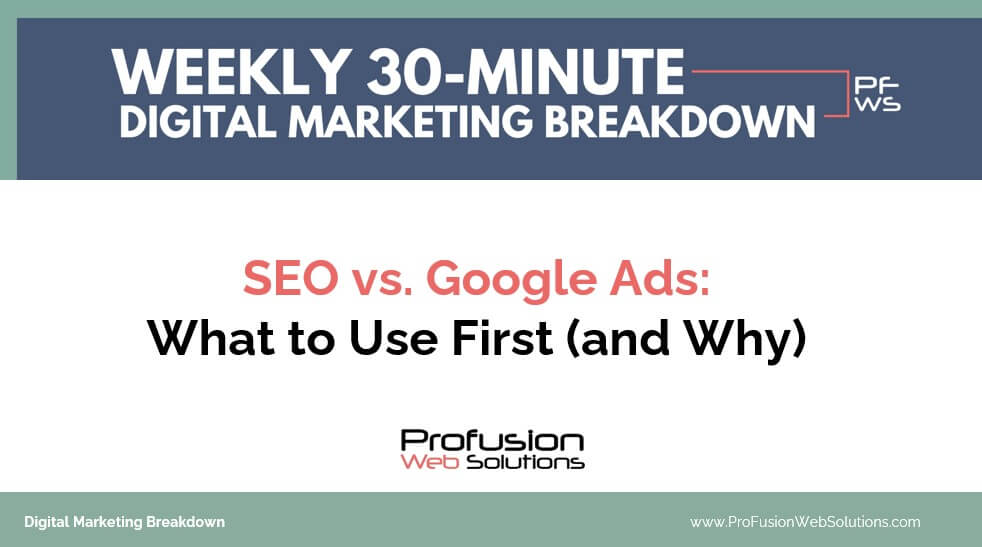 WEEKLY 30-MINUTE
DIGITAL MARKETING BREAKDOWN

PF
WS

SEO vs. Google Ads:
What to Use First (and Why)

Profusion
Web Solutions

Digital Marketing Breakdown

www.ProFusionWebSolutions.com